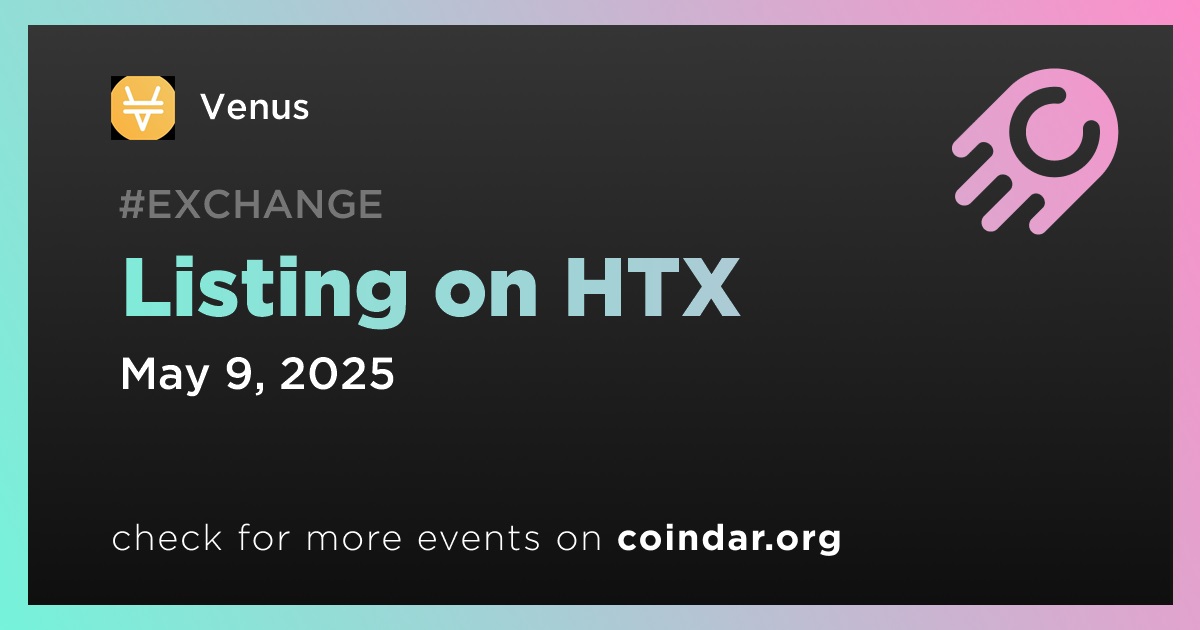 Venus

#EXCHANGE

Listing on HTX

May 9, 2025

check for more events on coindar.org